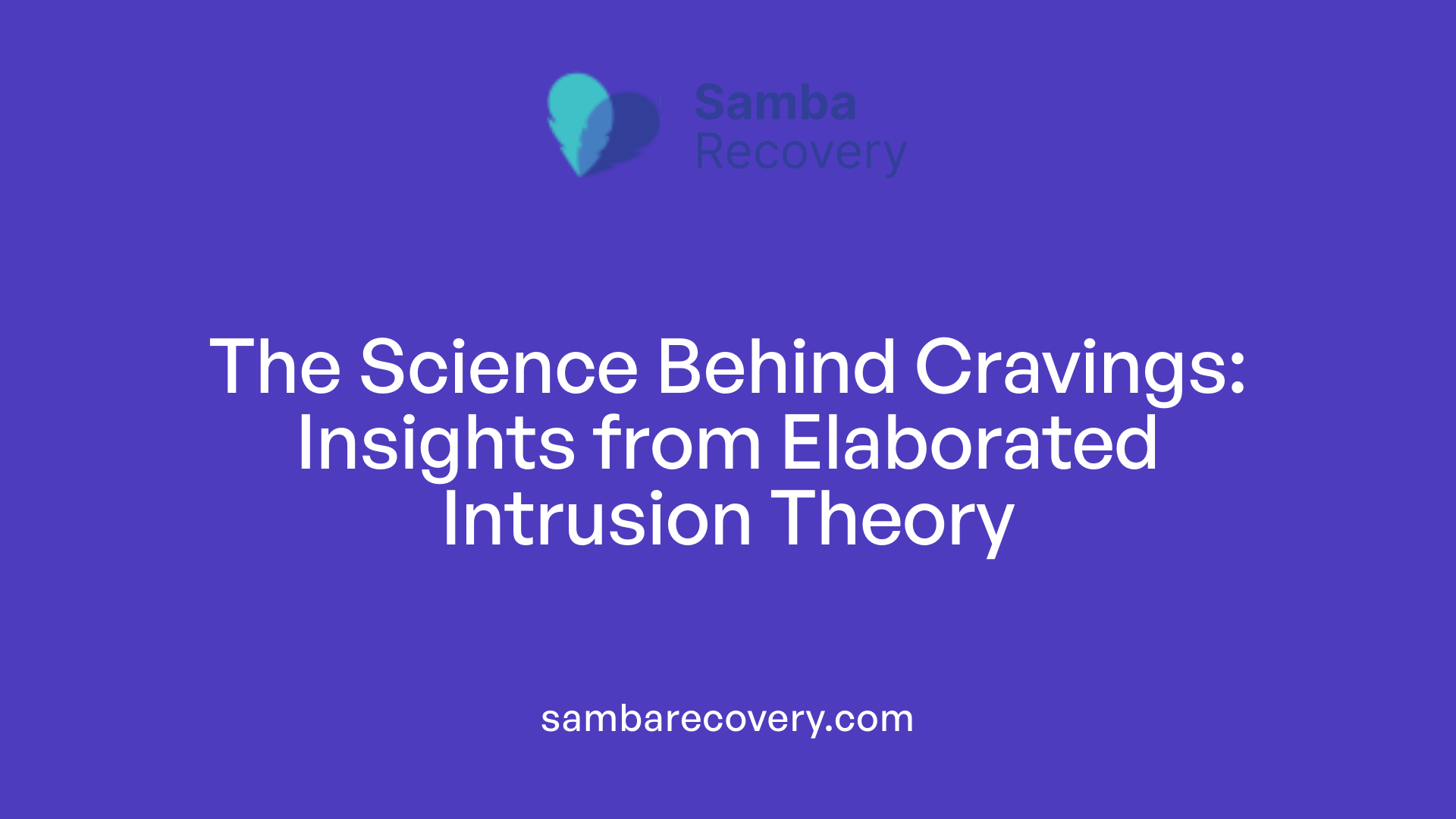 Samba
Recovery

The Science Behind Cravings: Insights from Elaborated Intrusion Theory

sambarecovery.com